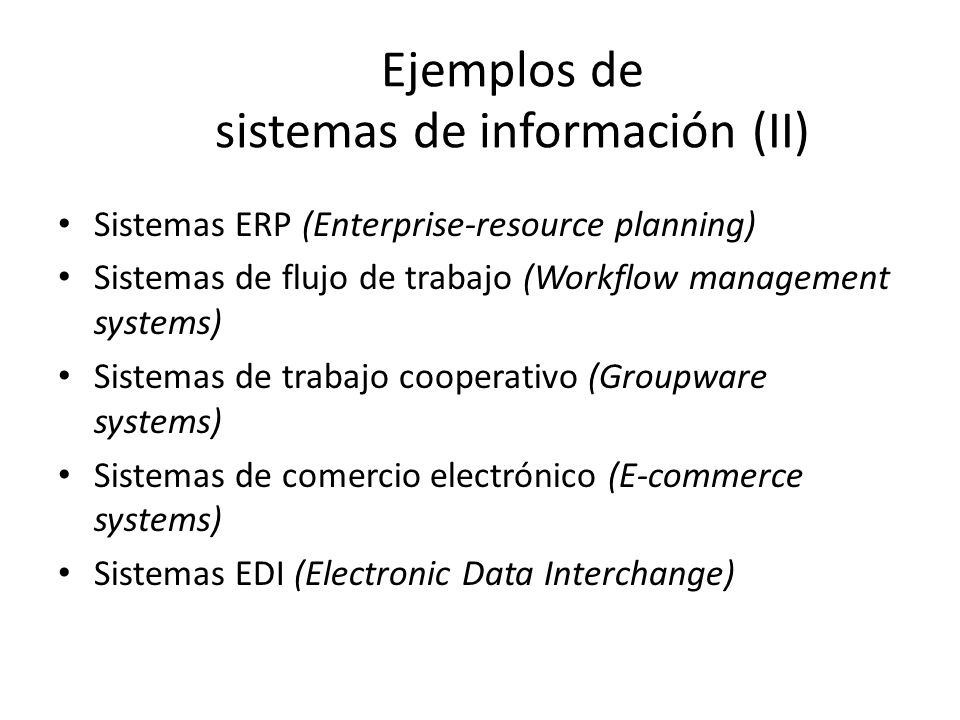 Ejemplos de
sistemas de información (II)

• Sistemas ERP (Enterprise-resource planning)
• Sistemas de flujo de trabajo (Workflow management systems)
• Sistemas de trabajo cooperativo (Groupware systems)
• Sistemas de comercio electrónico (E-commerce systems)
• Sistemas EDI (Electronic Data Interchange)